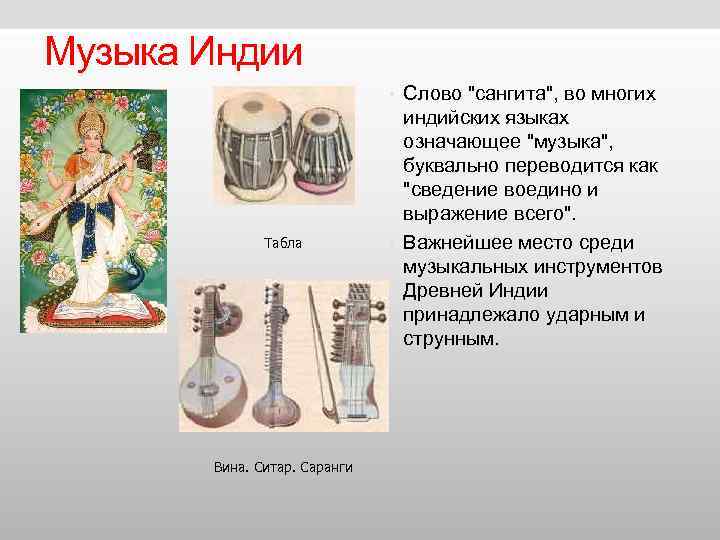 Музыка Индии

Табла

Вина. Ситар. Саранги

Слово "сангита", во многих индийских языках означающее "музыка", буквально переводится как "сведение воедино и выражение всего".

Важнейшее место среди музыкальных инструментов Древней Индии принадлежало ударным и струнным.